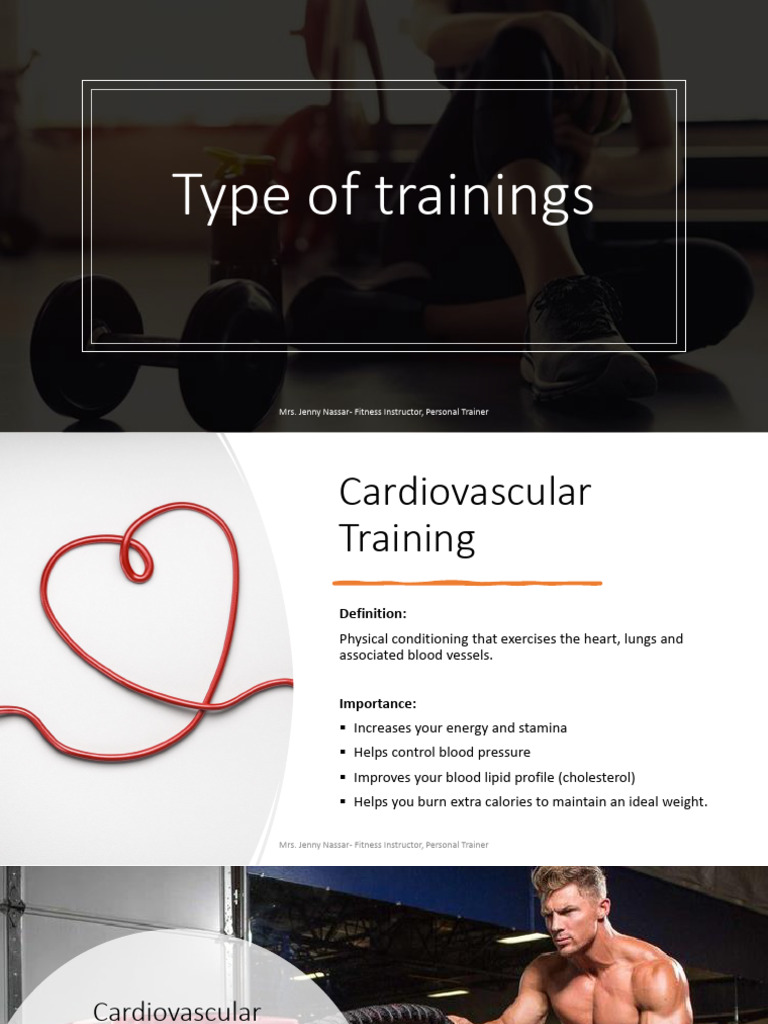 Type of trainings

Mrs. Jenny Nassar- Fitness Instructor, Personal Trainer

Cardiovascular Training

Definition:

Physical conditioning that exercises the heart, lungs and associated blood vessels.

Importance:

▪ Increases your energy and stamina
▪ Helps control blood pressure
▪ Improves your blood lipid profile (cholesterol)
▪ Helps you burn extra calories to maintain an ideal weight.

Mrs. Jenny Nassar- Fitness Instructor, Personal Trainer

Cardiovascular